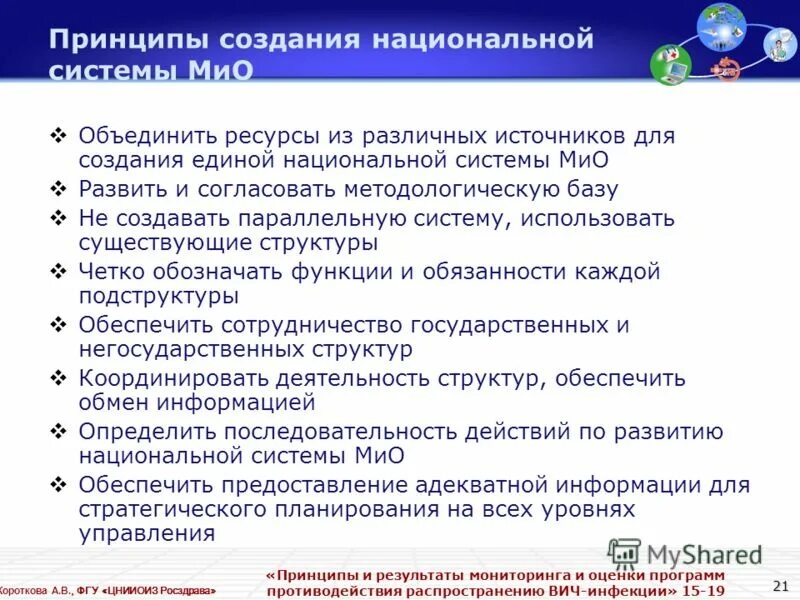 Принципы создания национальной системы МиО

❖ Объединить ресурсы из различных источников для создания единой национальной системы МиО
❖ Развить и согласовать методологическую базу
❖ Не создавать параллельную систему, использовать существующие структуры
❖ Четко обозначать функции и обязанности каждой подструктуры
❖ Обеспечить сотрудничество государственных и негосударственных структур
❖ Координировать деятельность структур, обеспечить обмен информацией
❖ Определить последовательность действий по развитию национальной системы МиО
❖ Обеспечить предоставление адекватной информации для стратегического планирования на всех уровнях управления

MyShared

Короткова А.В., ФГУ «ЦНИИОИЗ Росздрава»

«Принципы и результаты мониторинга и оценки программ противодействия распространению ВИЧ-инфекции» 15-19

21